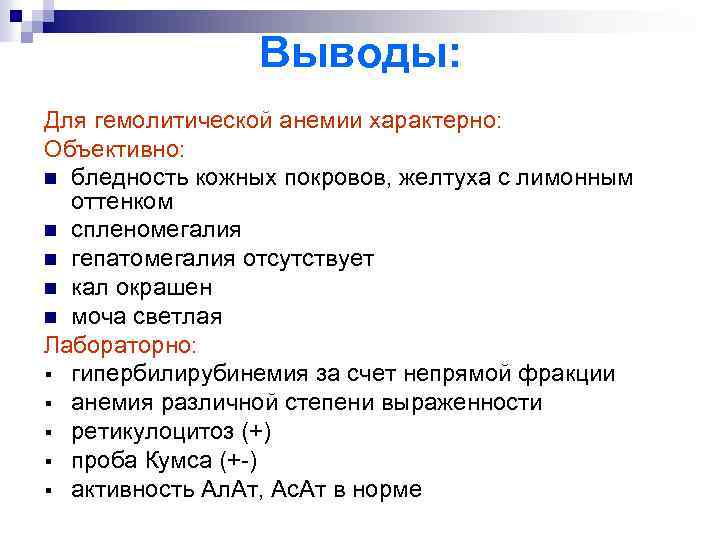 Выводы:

Для гемолитической анемии характерно:
Объективно:
- бледность кожных покровов, желтуха с лимонным оттенком
- спленомегалия
- гепатомегалия отсутствует
- кал окрашен
- моча светлая

Лабораторно:
- гипербилирубинемия за счет непрямой фракции
- анемия различной степени выраженности
- ретикулоцитоз (+)
- проба Кумса (+-)
- активность АлАт, АсАт в норме